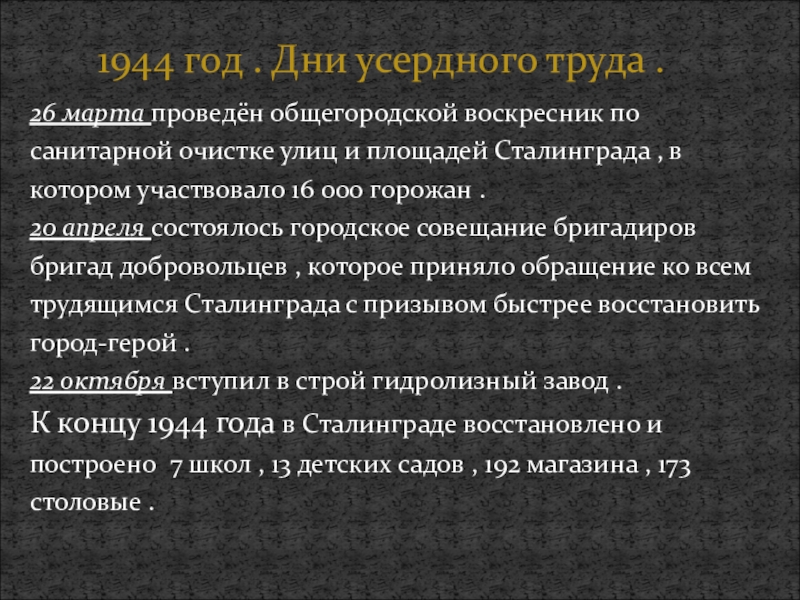 1944 год . Дни усердного труда .

26 марта проведён общегородской воскресник по санитарной очистке улиц и площадей Сталинграда , в котором участвовало 16 000 горожан .
20 апреля состоялось городское совещание бригадиров бригад добровольцев , которое приняло обращение ко всем трудящимся Сталинграда с призывом быстрее восстановить город-герой .
22 октября вступил в строй гидролизный завод .
К концу 1944 года в Сталинграде восстановлено и построено 7 школ , 13 детских садов , 192 магазина , 173 столовые .